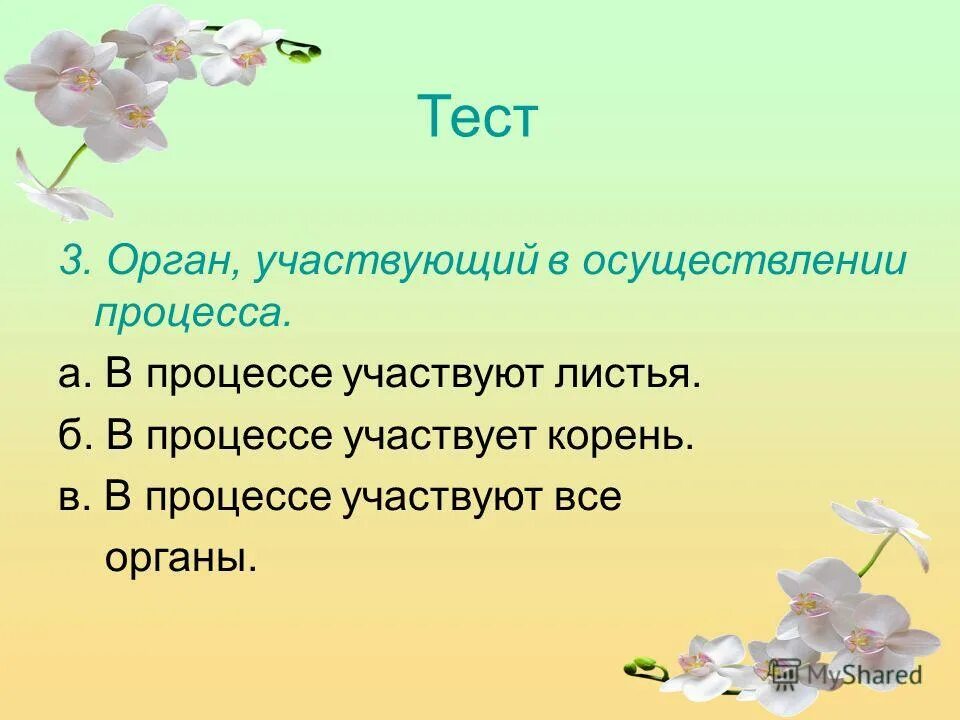 Тест

3. Орган, участвующий в осуществлении процесса.

а. В процессе участвуют листья.

б. В процессе участвует корень.

в. В процессе участвуют все органы.

MyShared